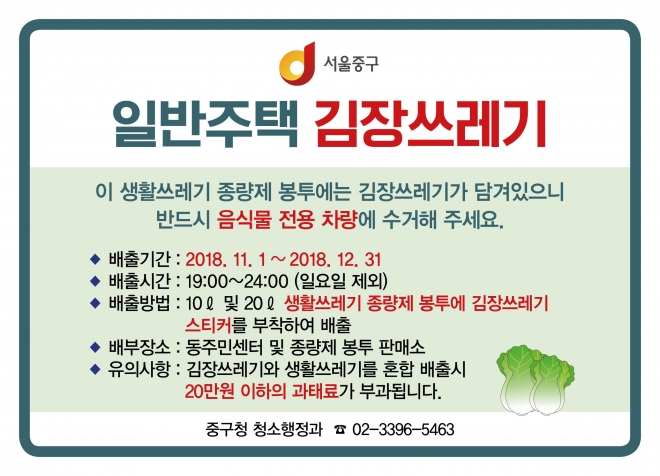 서울중구

일반주택 김장쓰레기

이 생활쓰레기 종량제 봉투에는 김장쓰레기가 담겨있으니 반드시 음식물 전용 차량에 수거해 주세요.

◆ 배출기간 : 2018. 11. 1 ~ 2018. 12. 31
◆ 배출시간 : 19:00~24:00 (일요일 제외)
◆ 배출방법 : 10ℓ 및 20ℓ 생활쓰레기 종량제 봉투에 김장쓰레기 스티커를 부착하여 배출
◆ 배부장소 : 동주민센터 및 종량제 봉투 판매소
◆ 유의사항 : 김장쓰레기와 생활쓰레기를 혼합 배출시 20만원 이하의 과태료가 부과됩니다.

중구청 청소행정과 ☎ 02-3396-5463